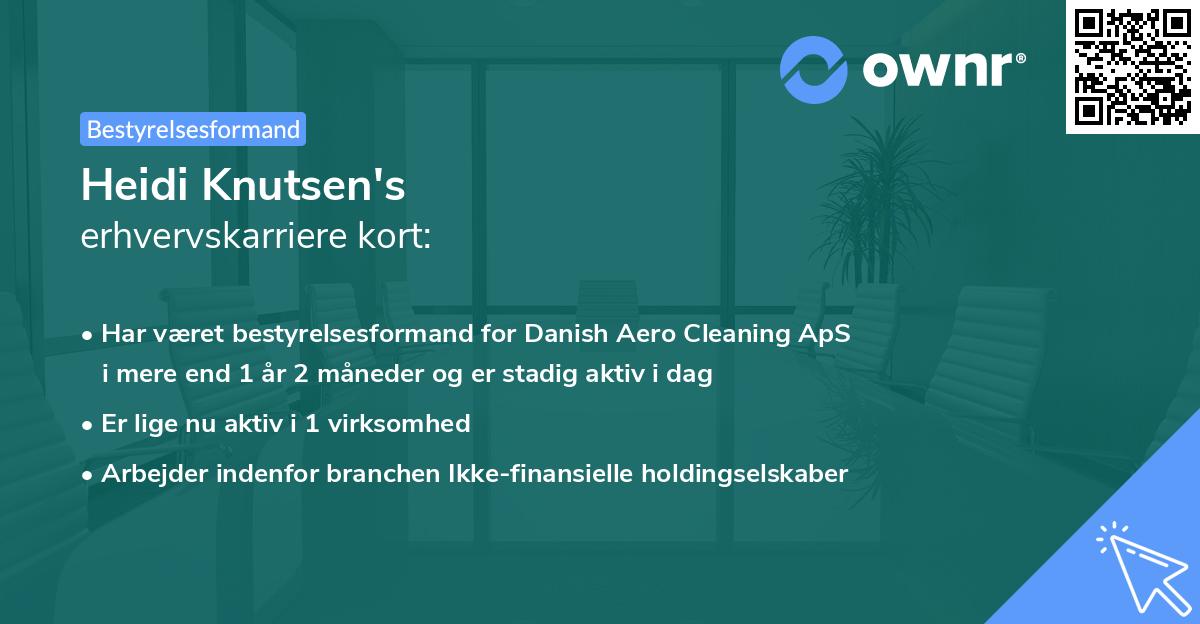 ownr®

Bestyrelsesformand

Heidi Knutsen's
erhvervskarriere kort:

• Har været bestyrelsesformand for Danish Aero Cleaning ApS i mere end 1 år 2 måneder og er stadig aktiv i dag

• Er lige nu aktiv i 1 virksomhed

• Arbejder indenfor branchen Ikke-finansielle holdingselskaber